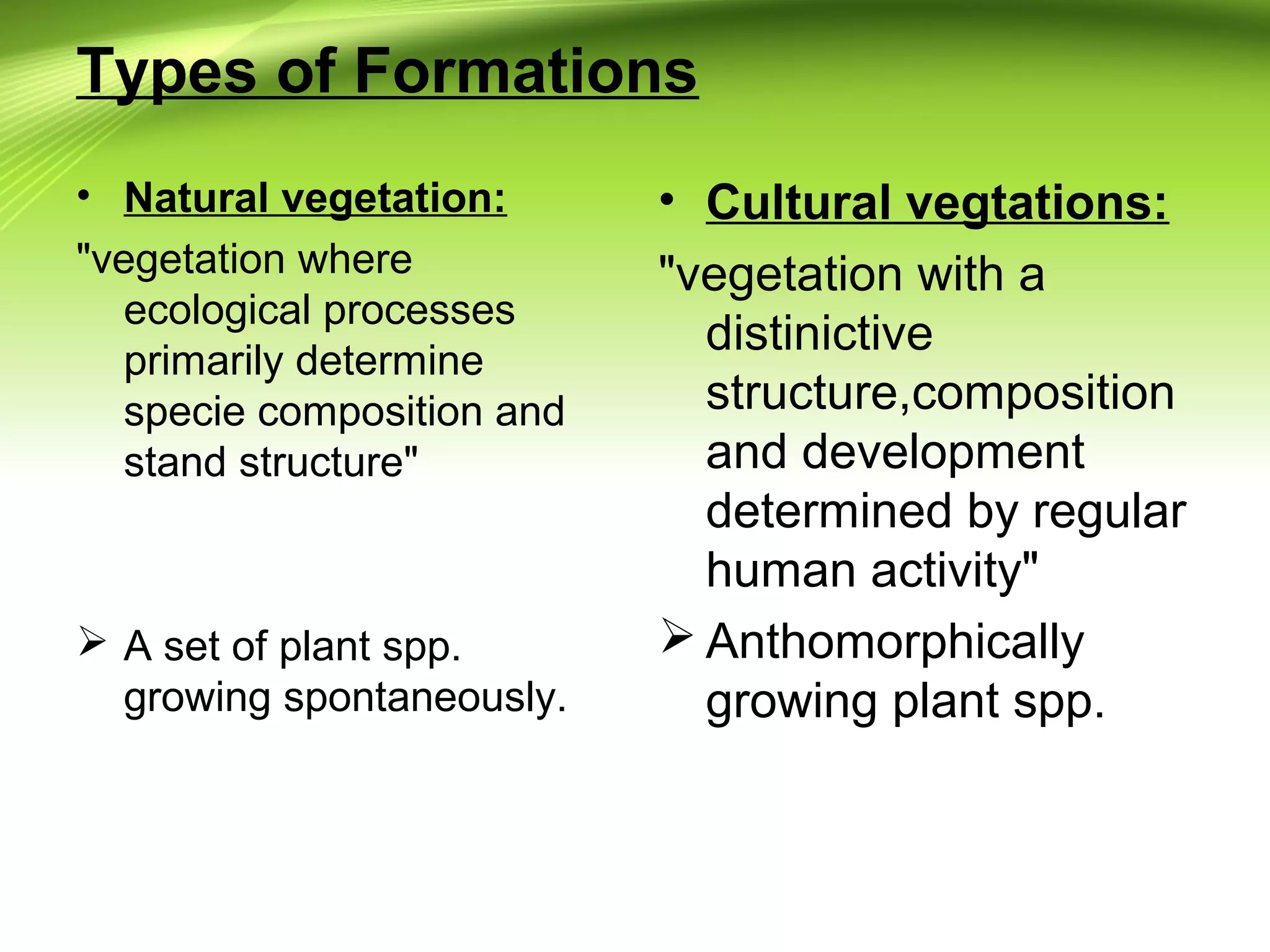 Types of Formations

• Natural vegetation:

"vegetation where ecological processes primarily determine specie composition and stand structure"

➢ A set of plant spp. growing spontaneously.

• Cultural vegtations:

"vegetation with a distinictive structure,composition and development determined by regular human activity"

➢ Anthomorphically growing plant spp.